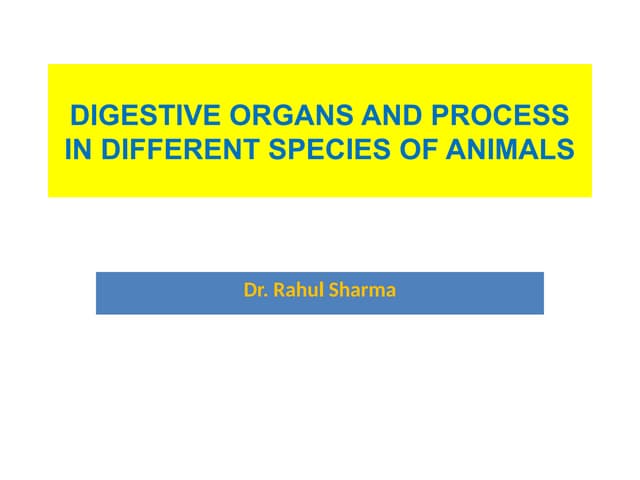 DIGESTIVE ORGANS AND PROCESS IN DIFFERENT SPECIES OF ANIMALS

Dr. Rahul Sharma